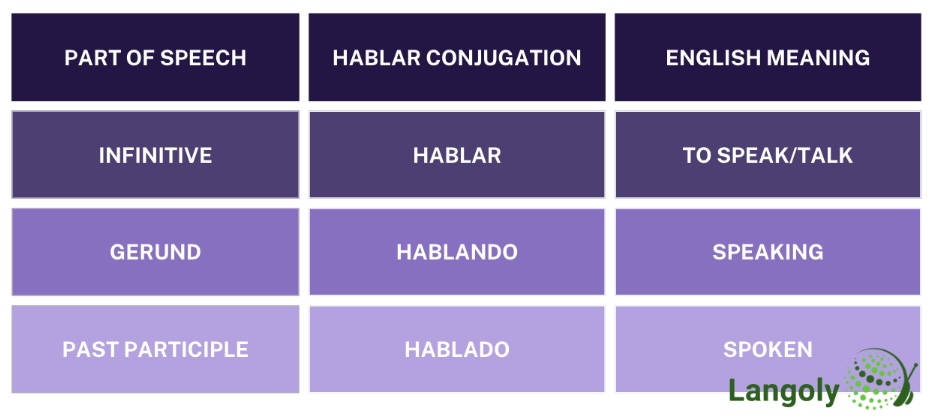 | PART OF SPEECH | HABLAR CONJUGATION | ENGLISH MEANING |
|---|---|---|
| INFINITIVE | HABLAR | TO SPEAK/TALK |
| GERUND | HABLANDO | SPEAKING |
| PAST PARTICIPLE | HABLADO | SPOKEN |

Langoly